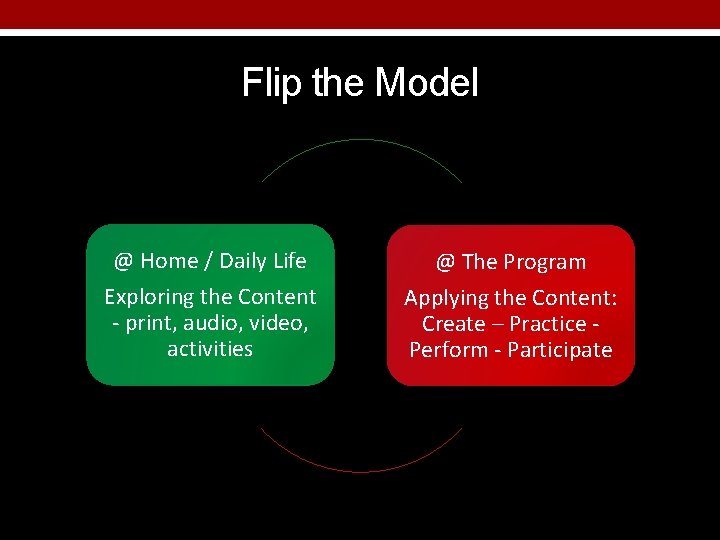 Flip the Model

@ Home / Daily Life

Exploring the Content - print, audio, video, activities

@ The Program

Applying the Content: Create – Practice - Perform - Participate